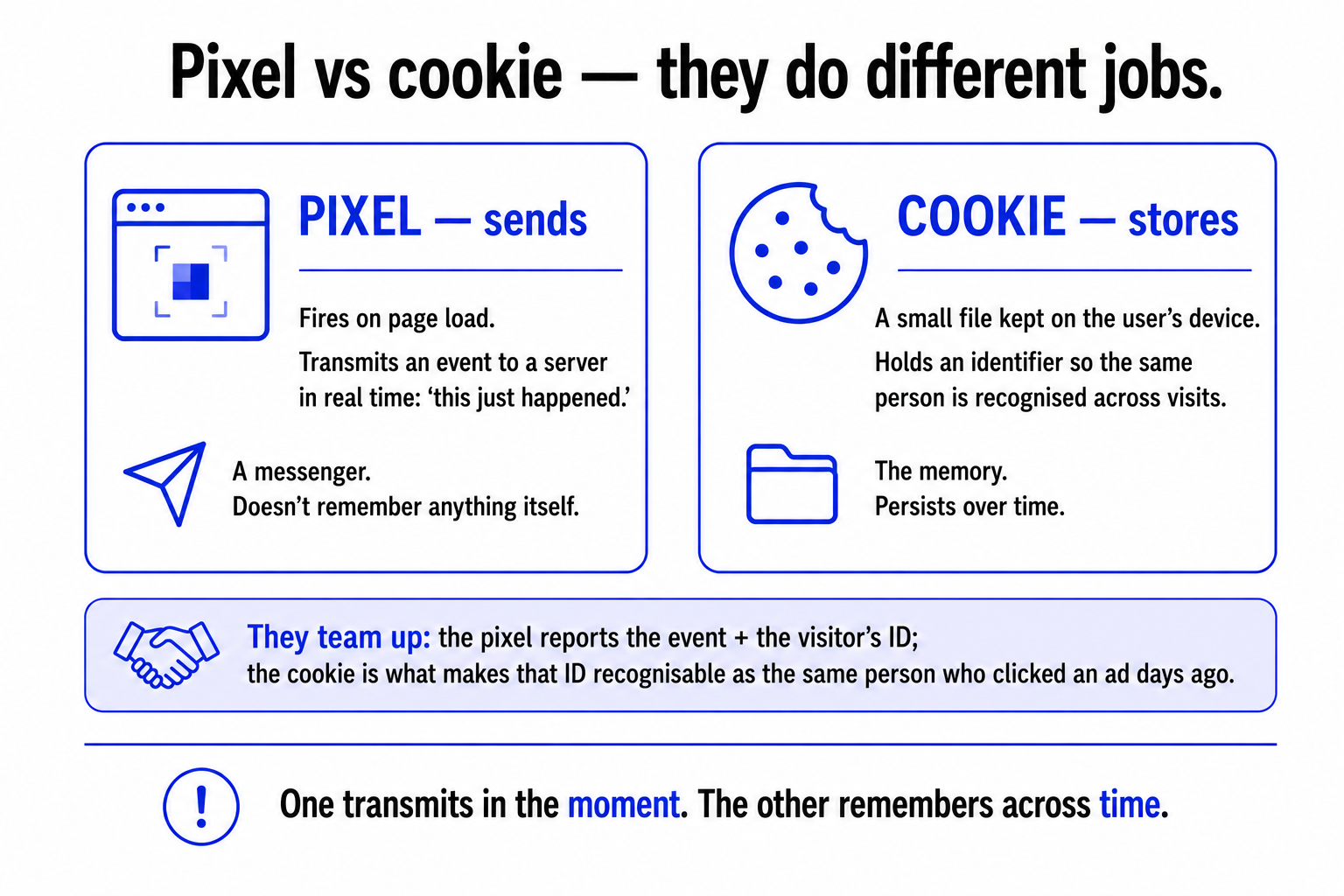 Pixel vs cookie — they do different jobs.

PIXEL — sends

Fires on page load.

Transmits an event to a server in real time: ‘this just happened.’

A messenger.
Doesn’t remember anything itself.

COOKIE — stores

A small file kept on the user’s device.

Holds an identifier so the same person is recognised across visits.

The memory.
Persists over time.

They team up: the pixel reports the event + the visitor’s ID; the cookie is what makes that ID recognisable as the same person who clicked an ad days ago.

!

One transmits in the moment. The other remembers across time.